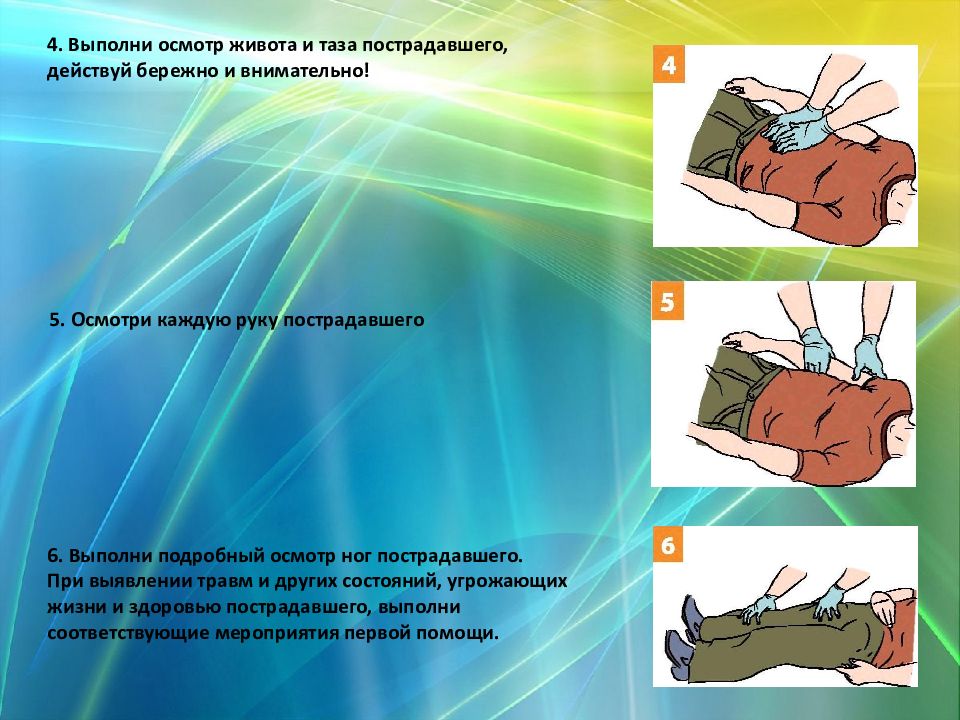 4. Выполни осмотр живота и таза пострадавшего, действуй бережно и внимательно!

4

5. Осмотри каждую руку пострадавшего

5

6. Выполни подробный осмотр ног пострадавшего. При выявлении травм и других состояний, угрожающих жизни и здоровью пострадавшего, выполни соответствующие мероприятия первой помощи.

6